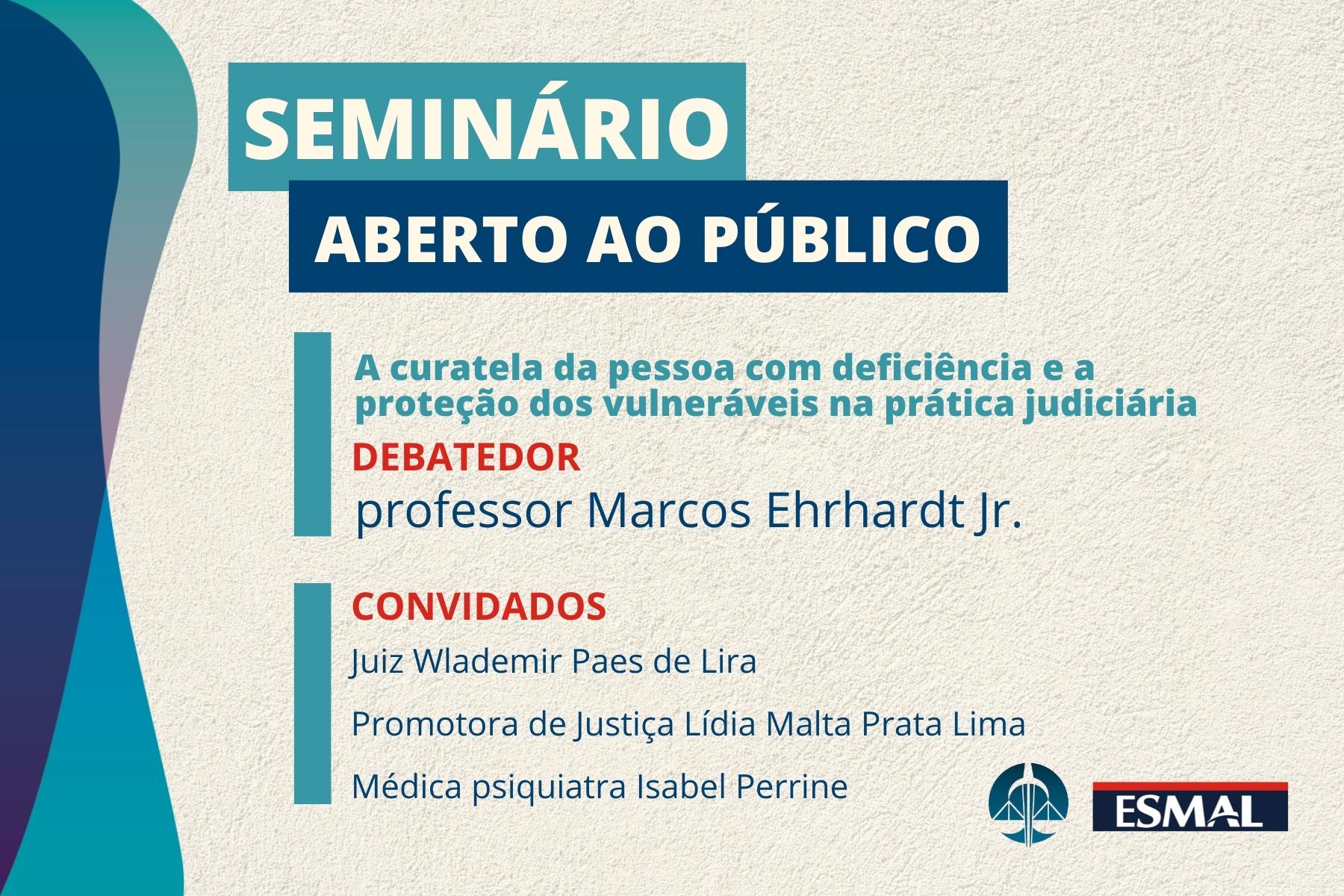 SEMINÁRIO
ABERTO AO PÚBLICO

A curatela da pessoa com deficiência e a proteção dos vulneráveis na prática judiciária

DEBATEDOR
professor Marcos Ehrhardt Jr.

CONVIDADOS
Juiz Wlademir Paes de Lira

Promotora de Justiça Lídia Malta Prata Lima

Médica psiquiatra Isabel Perrine

ESMAL